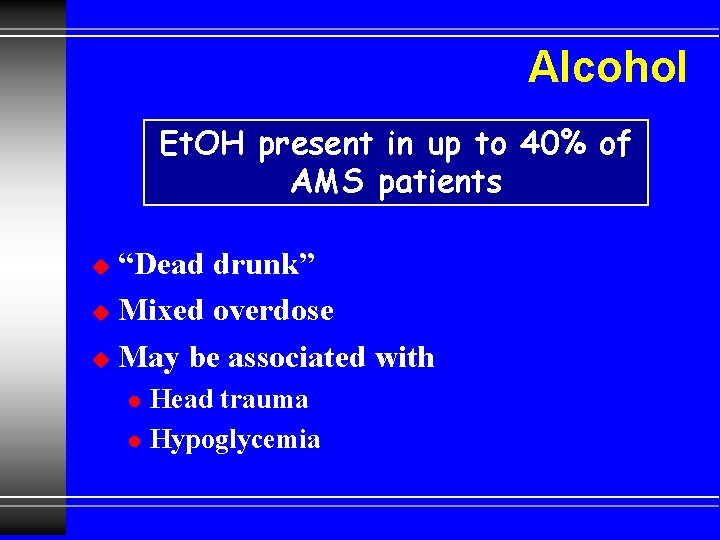 Alcohol

EtOH present in up to 40% of AMS patients

“Dead drunk”
Mixed overdose
May be associated with
Head trauma
Hypoglycemia